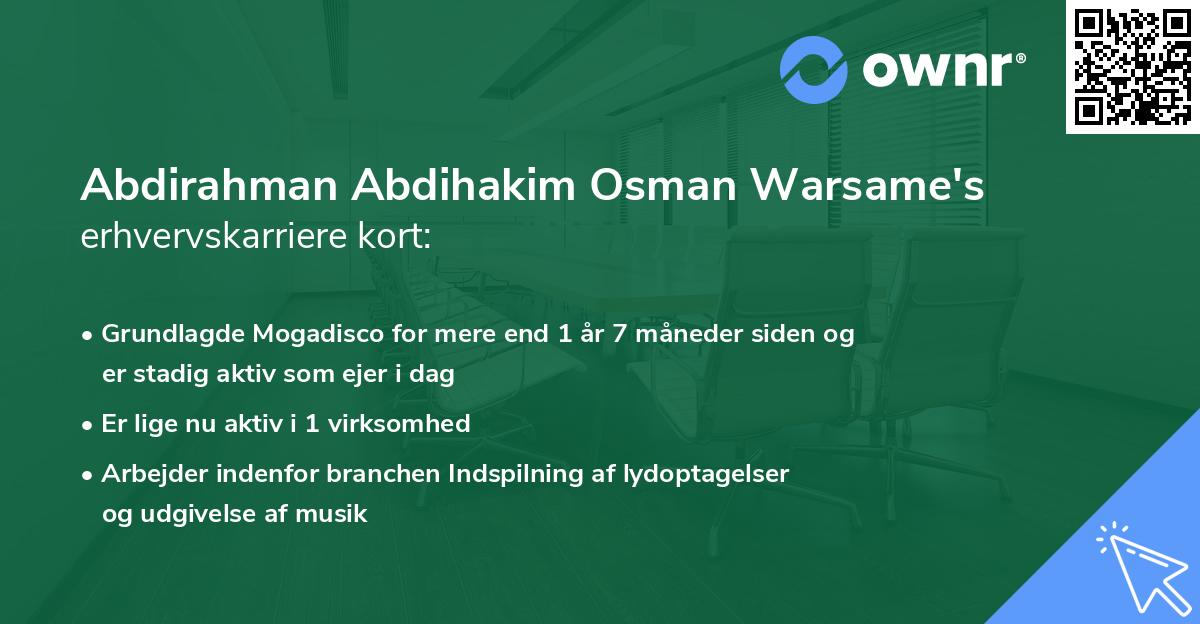 ownr®

Abdirahman Abdihakim Osman Warsame's erhvervskarriere kort:

• Grundlagde Mogadisco for mere end 1 år 7 måneder siden og er stadig aktiv som ejer i dag
• Er lige nu aktiv i 1 virksomhed
• Arbejder indenfor branchen Indspilning af lydoptagelser og udgivelse af musik